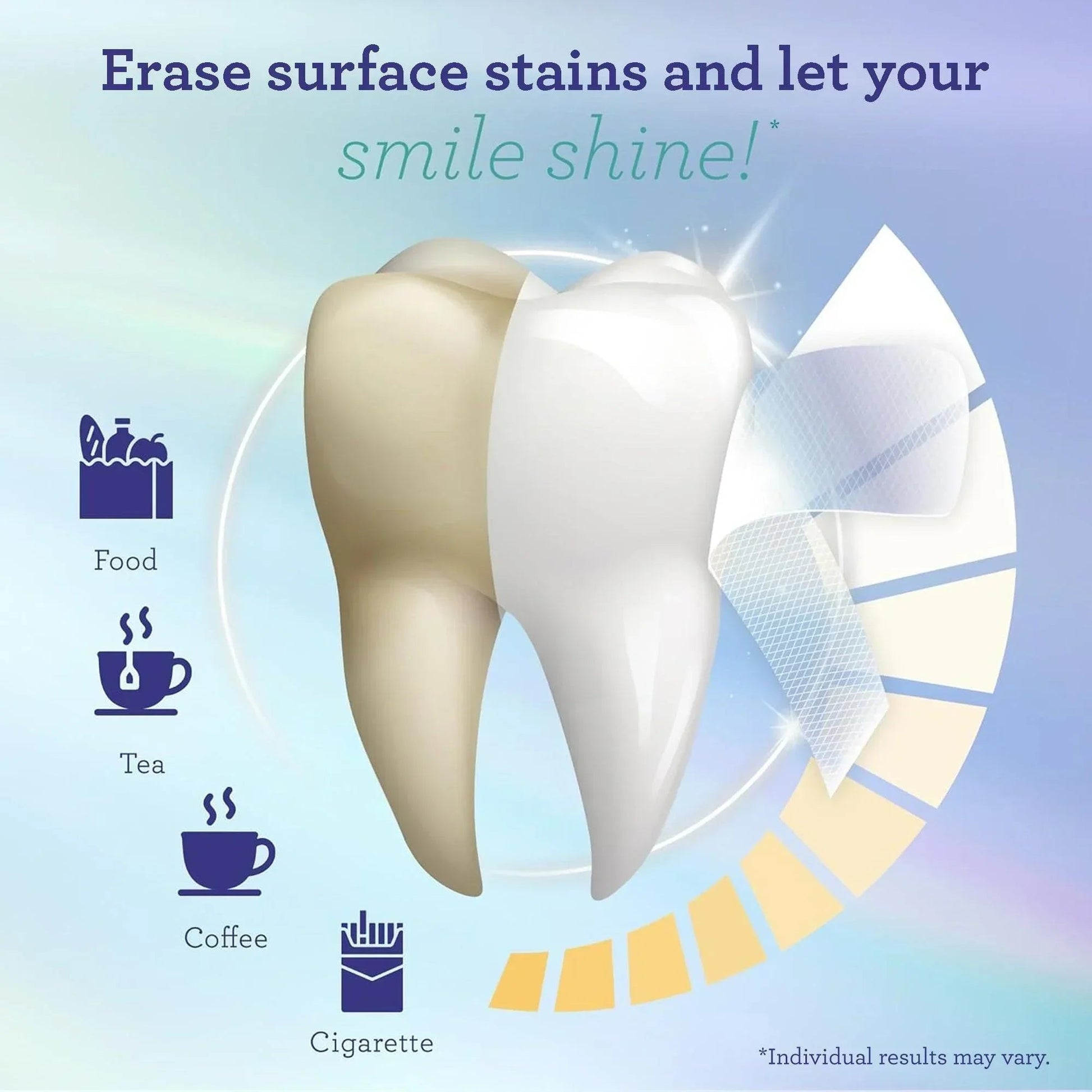 Erase surface stains and let your smile shine!*

Food

Tea

Coffee

Cigarette

*Individual results may vary.